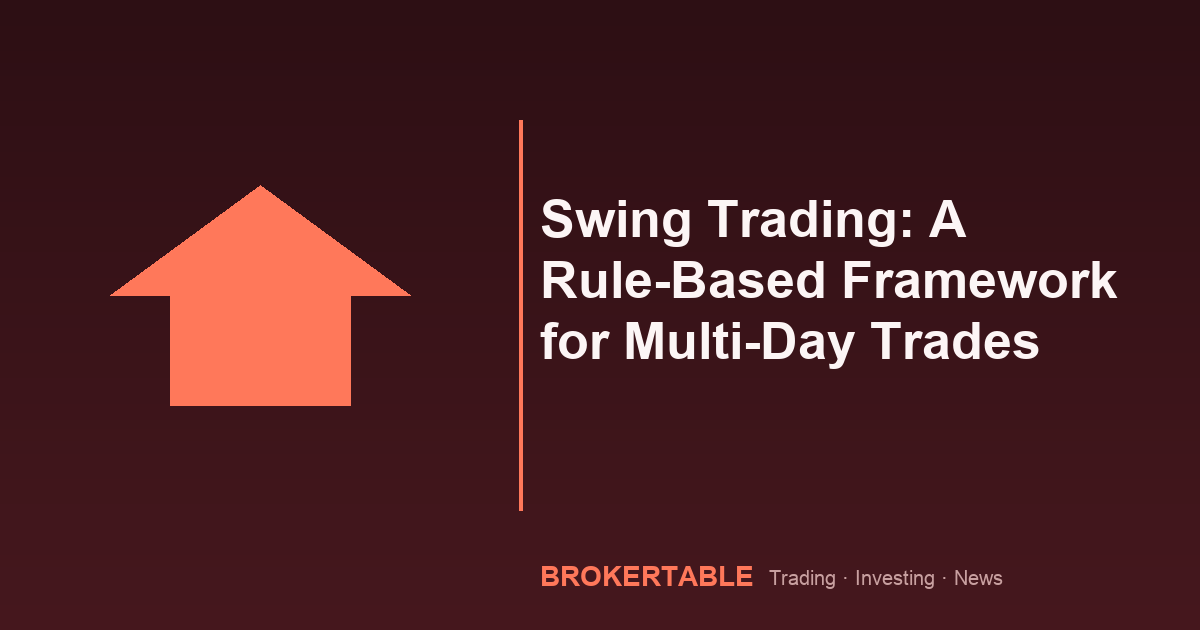 Swing Trading: A Rule-Based Framework for Multi-Day Trades

BROKERTABLE Trading · Investing · News